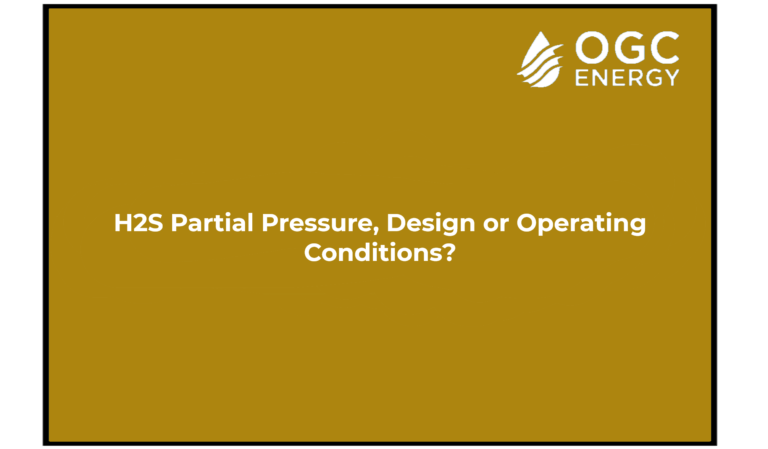 OGC
ENERGY

H2S Partial Pressure, Design or Operating Conditions?